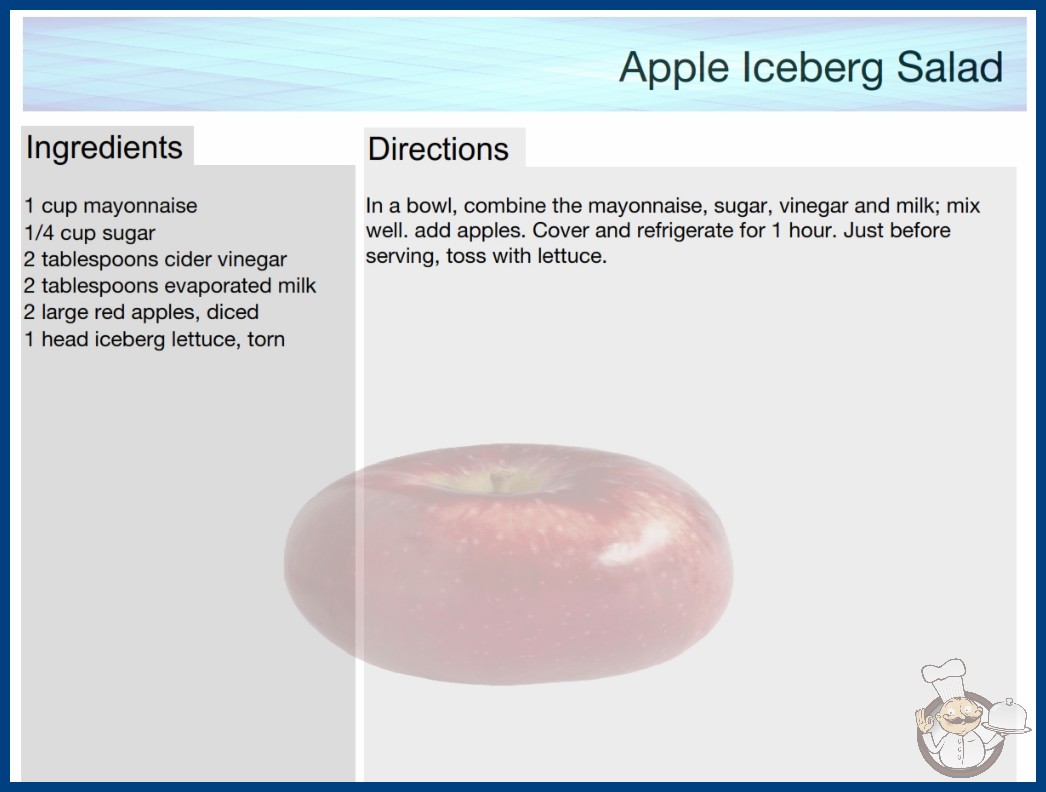 Apple Iceberg Salad

Ingredients

1 cup mayonnaise
1/4 cup sugar
2 tablespoons cider vinegar
2 tablespoons evaporated milk
2 large red apples, diced
1 head iceberg lettuce, torn

Directions

In a bowl, combine the mayonnaise, sugar, vinegar and milk; mix well. add apples. Cover and refrigerate for 1 hour. Just before serving, toss with lettuce.